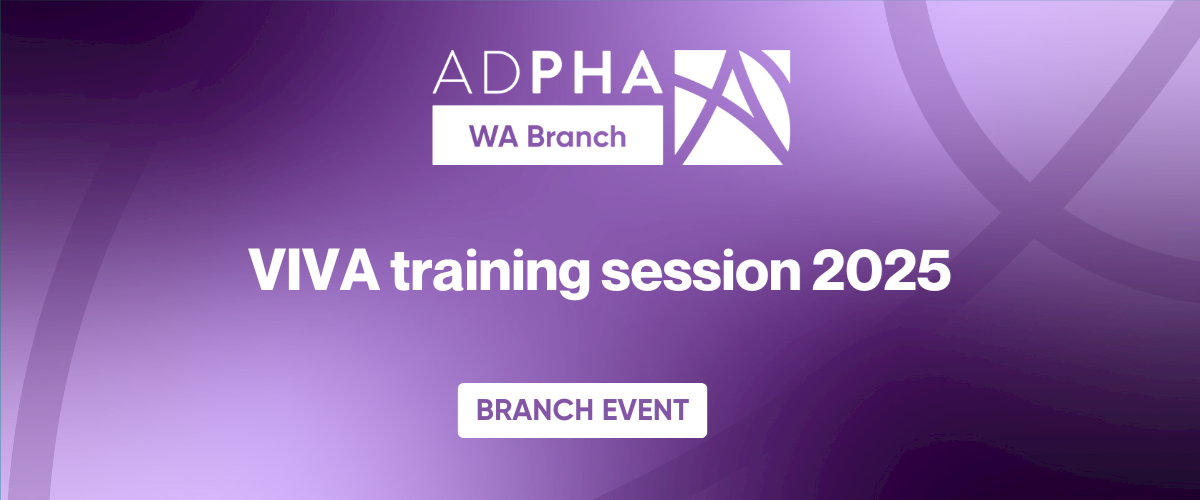 ADPHA
WA Branch

VIVA training session 2025

BRANCH EVENT